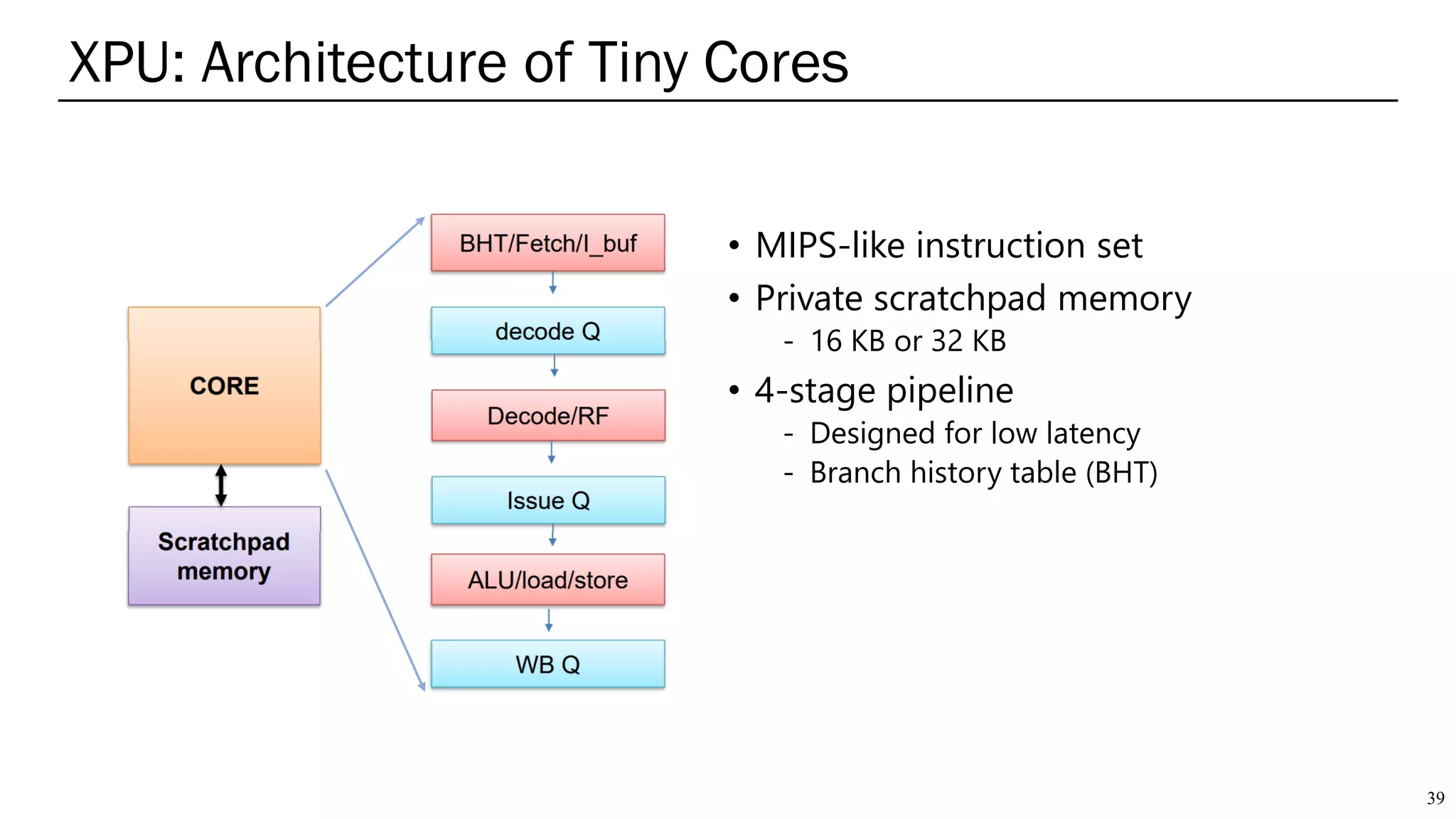 XPU: Architecture of Tiny Cores

CORE

Scratchpad memory

BHT/Fetch/I_buf

decode Q

Decode/RF

Issue Q

ALU/load/store

WB Q

• MIPS-like instruction set
• Private scratchpad memory
- 16 KB or 32 KB
• 4-stage pipeline
- Designed for low latency
- Branch history table (BHT)

39